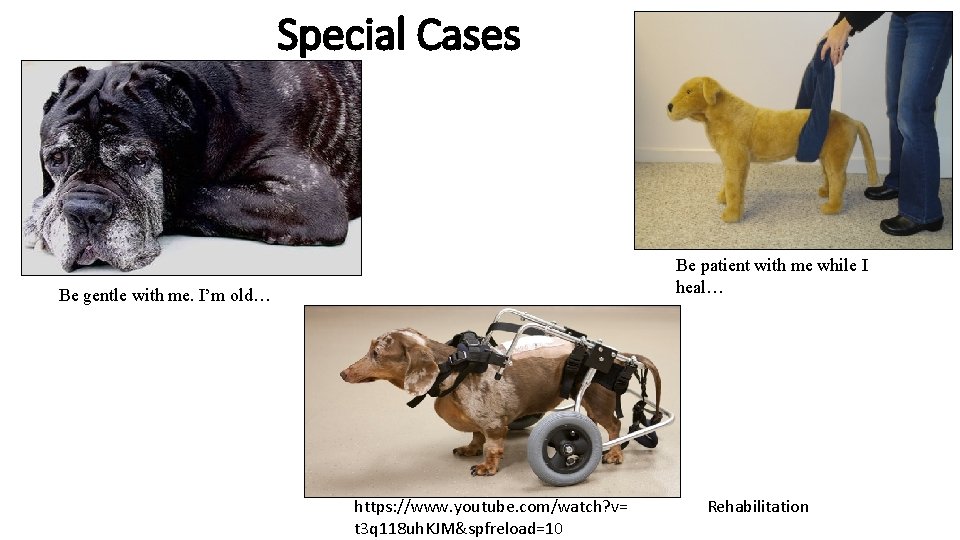 Special Cases

Be gentle with me. I'm old…

Be patient with me while I heal…

https://www.youtube.com/watch?v=t3q118uhKJM&spfreload=10

Rehabilitation